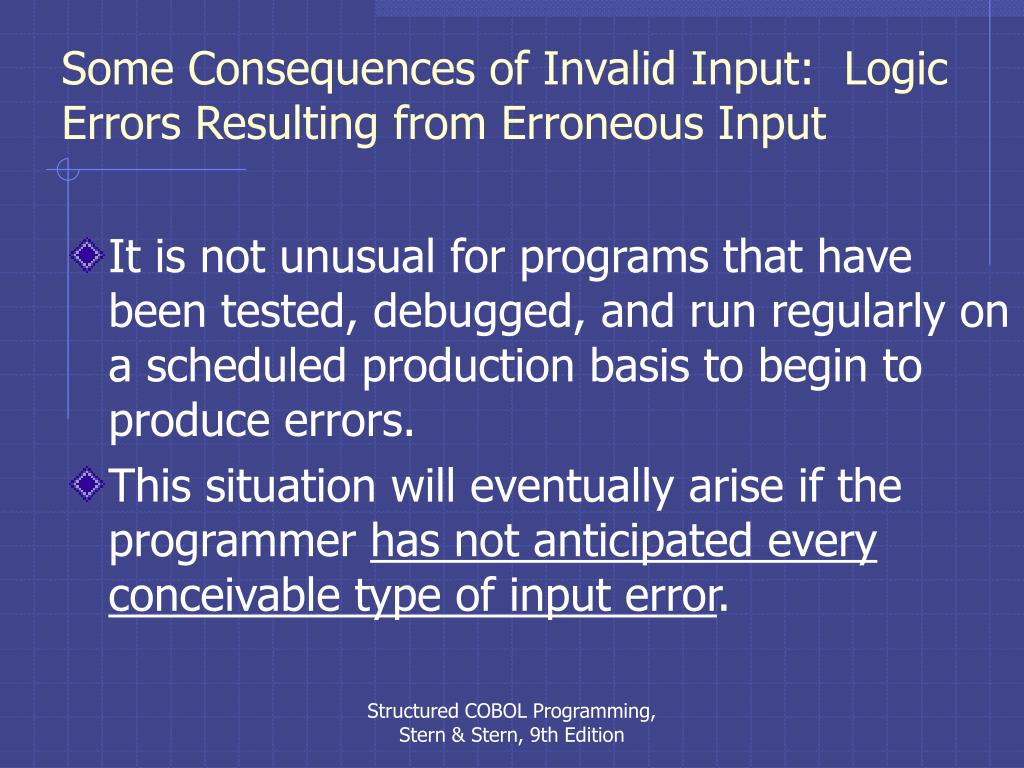 Some Consequences of Invalid Input: Logic Errors Resulting from Erroneous Input

It is not unusual for programs that have been tested, debugged, and run regularly on a scheduled production basis to begin to produce errors.

This situation will eventually arise if the programmer has not anticipated every conceivable type of input error.

Structured COBOL Programming, Stern & Stern, 9th Edition